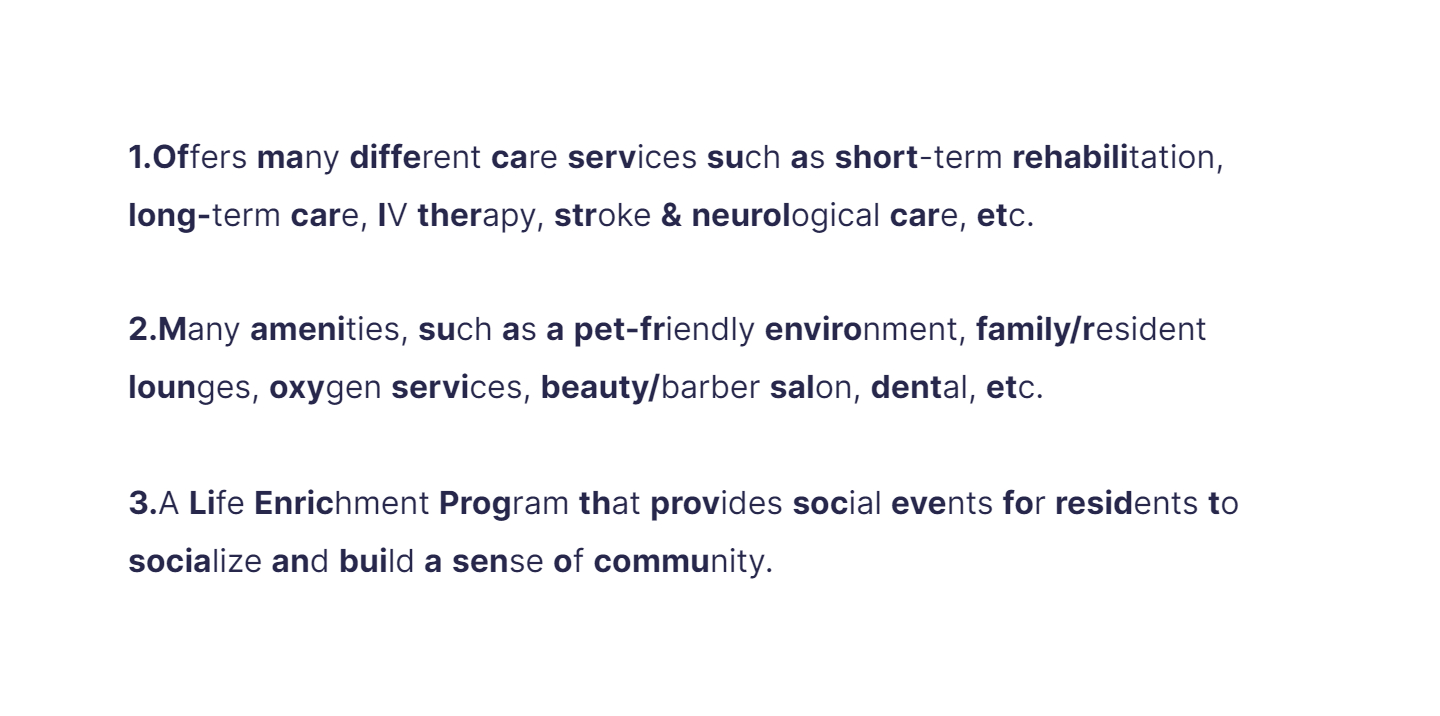 1.Offers many different care services such as short-term rehabilitation, long-term care, IV therapy, stroke & neurological care, etc.

2.Many amenities, such as a pet-friendly environment, family/resident lounges, oxygen services, beauty/barber salon, dental, etc.

3.A Life Enrichment Program that provides social events for residents to socialize and build a sense of community.